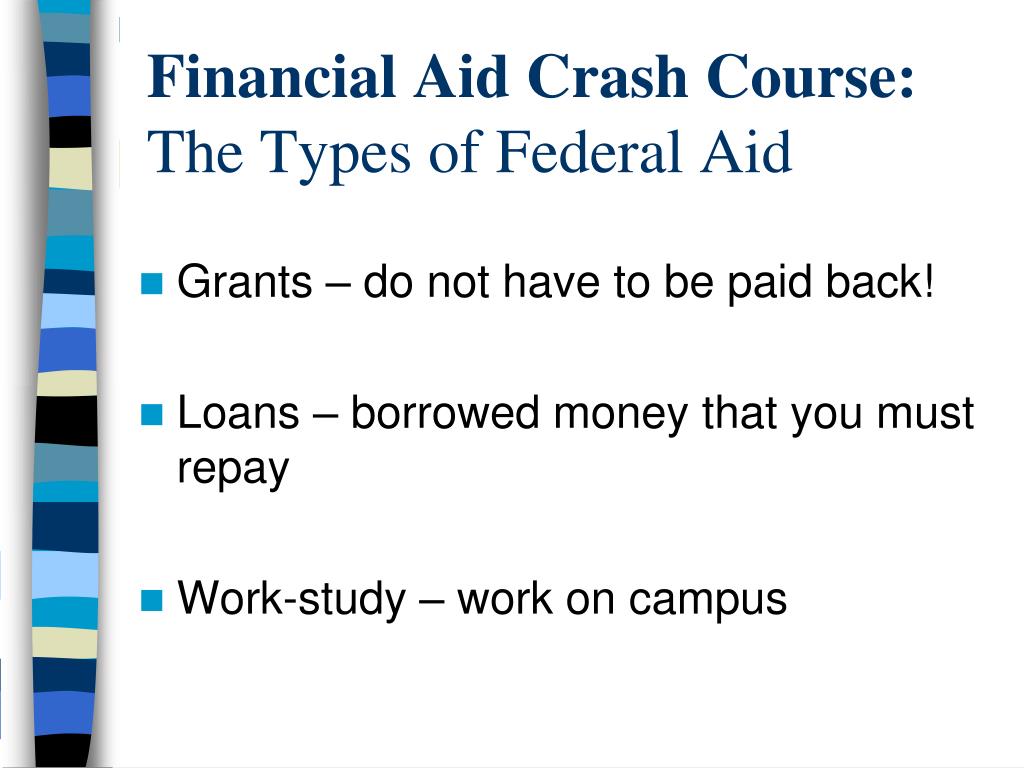 Financial Aid Crash Course:
The Types of Federal Aid

Grants – do not have to be paid back!

Loans – borrowed money that you must repay

Work-study – work on campus